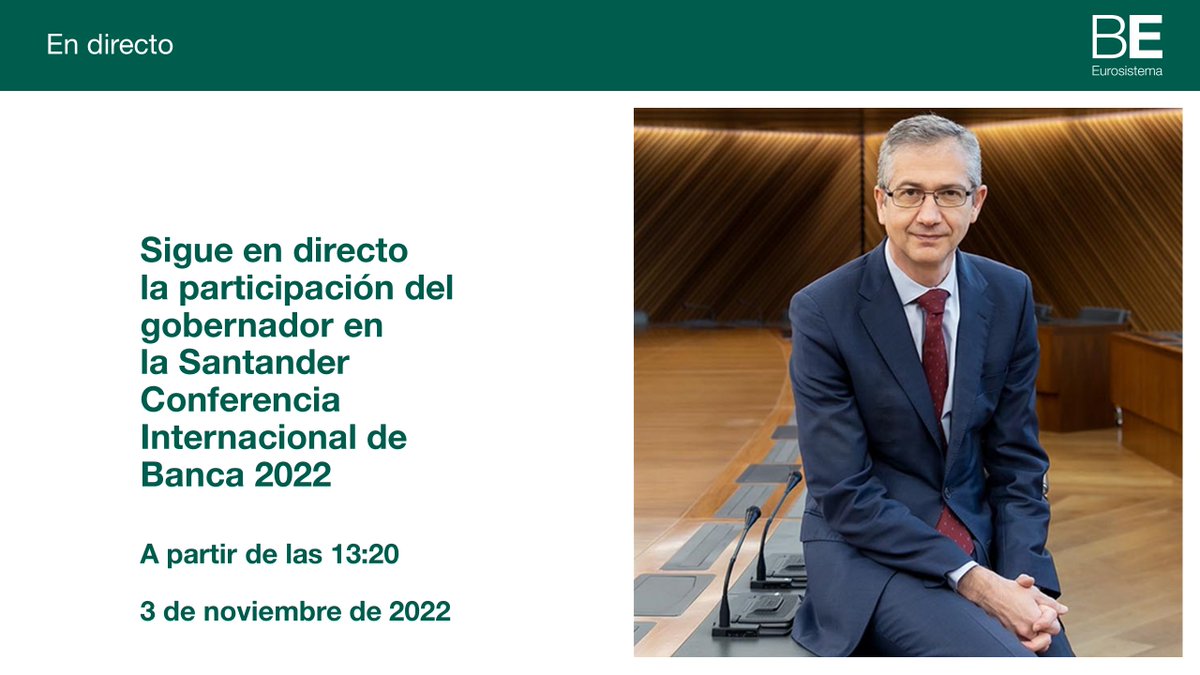 En directo

BE
Eurosistema

Sigue en directo la participación del gobernador en la Santander Conferencia Internacional de Banca 2022

A partir de las 13:20

3 de noviembre de 2022